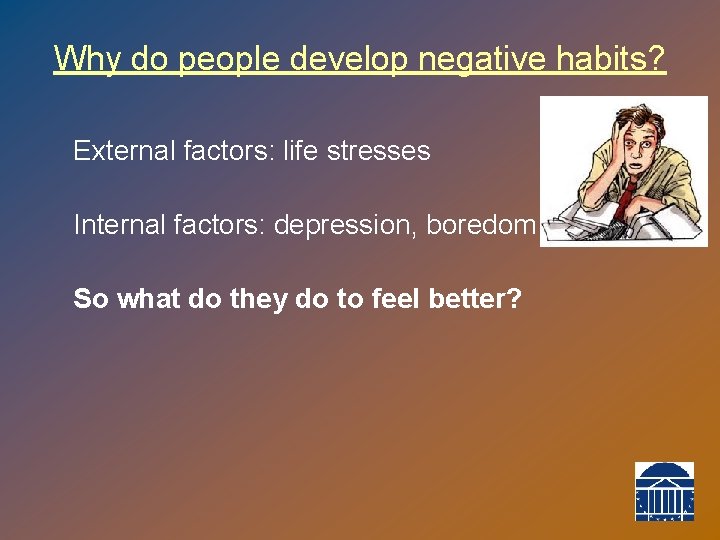 Why do people develop negative habits?

External factors: life stresses

Internal factors: depression, boredom

So what do they do to feel better?